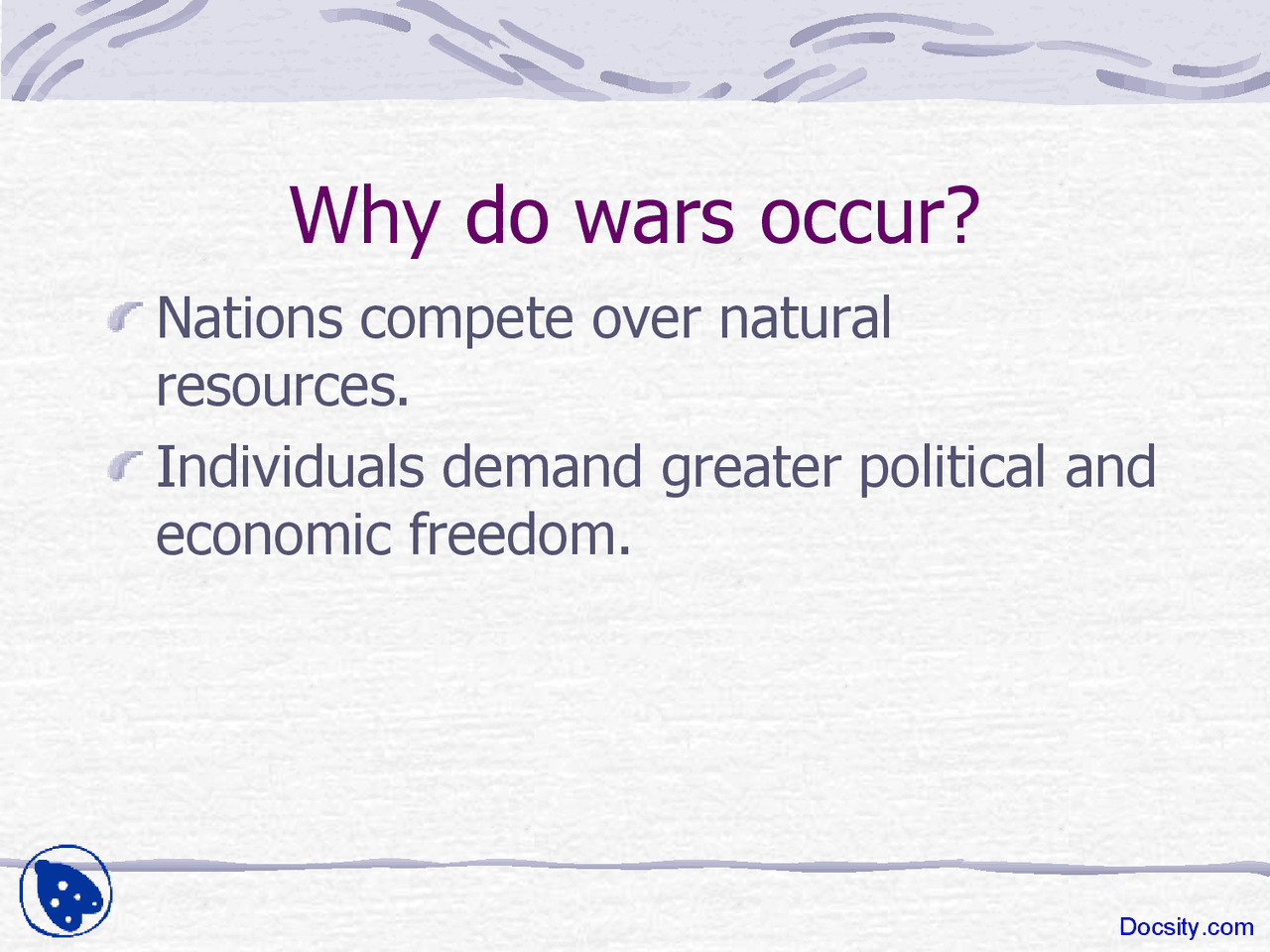 Why do wars occur?

Nations compete over natural resources.

Individuals demand greater political and economic freedom.

Docsity.com